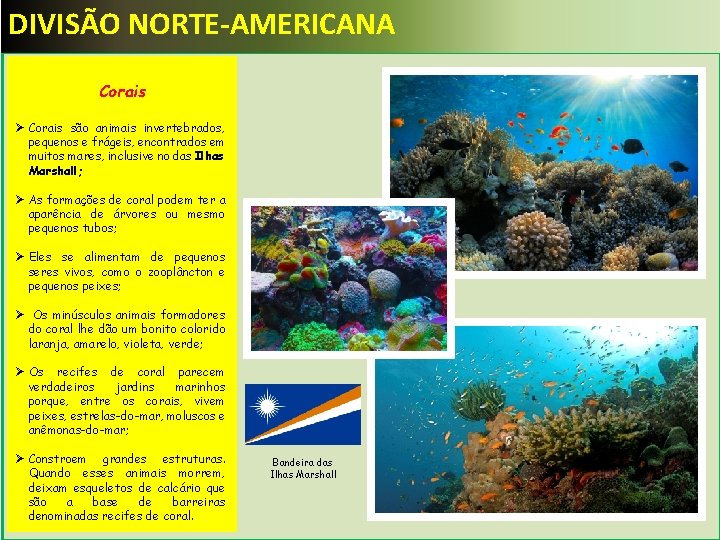 DIVISÃO NORTE-AMERICANA

Corais

➤ Corais são animais invertebrados, pequenos e frágeis, encontrados em muitos mares, inclusive no das Ilhas Marshall;

➤ As formações de coral podem ter a aparência de árvores ou mesmo pequenos tubos;

➤ Eles se alimentam de pequenos seres vivos, como o zooplâncton e pequenos peixes;

➤ Os minúsculos animais formadores do coral lhe dão um bonito colorido laranja, amarelo, violeta, verde;

➤ Os recifes de coral parecem verdadeiros jardins marinhos porque, entre os corais, vivem peixes, estrelas-do-mar, moluscos e anêmonas-do-mar;

➤ Constroem grandes estruturas. Quando esses animais morrem, deixam esqueletos de calcário que são a base de barreiras denominadas recifes de coral.

Bandeira das Ilhas Marshall